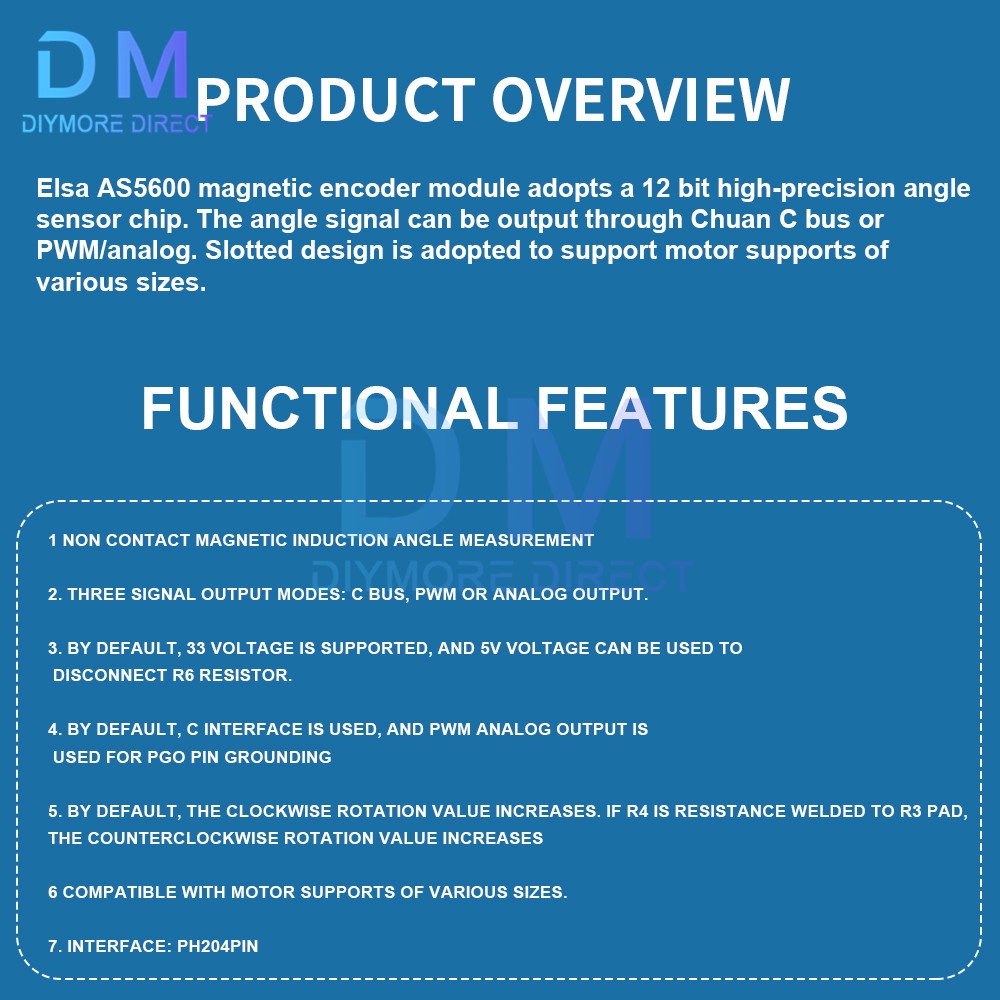 DM
DIYMORE DIRECT

PRODUCT OVERVIEW

Elsa AS5600 magnetic encoder module adopts a 12 bit high-precision angle sensor chip. The angle signal can be output through Chuan C bus or PWM/analog. Slotted design is adopted to support motor supports of various sizes.

FUNCTIONAL FEATURES

DM
DIYMORE DIRECT

1 NON CONTACT MAGNETIC INDUCTION ANGLE MEASUREMENT

2. THREE SIGNAL OUTPUT MODES: C BUS, PWM OR ANALOG OUTPUT.

3. BY DEFAULT, 33 VOLTAGE IS SUPPORTED, AND 5V VOLTAGE CAN BE USED TO DISCONNECT R6 RESISTOR.

4. BY DEFAULT, C INTERFACE IS USED, AND PWM ANALOG OUTPUT IS USED FOR PGO PIN GROUNDING

5. BY DEFAULT, THE CLOCKWISE ROTATION VALUE INCREASES. IF R4 IS RESISTANCE WELDED TO R3 PAD, THE COUNTERCLOCKWISE ROTATION VALUE INCREASES

6 COMPATIBLE WITH MOTOR SUPPORTS OF VARIOUS SIZES.

7. INTERFACE: PH204PIN